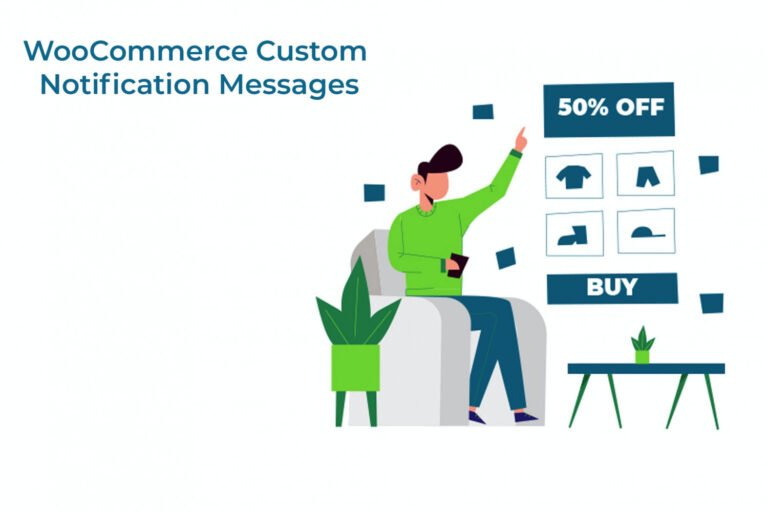 WooCommerce Custom Notification Messages

50% OFF

BUY